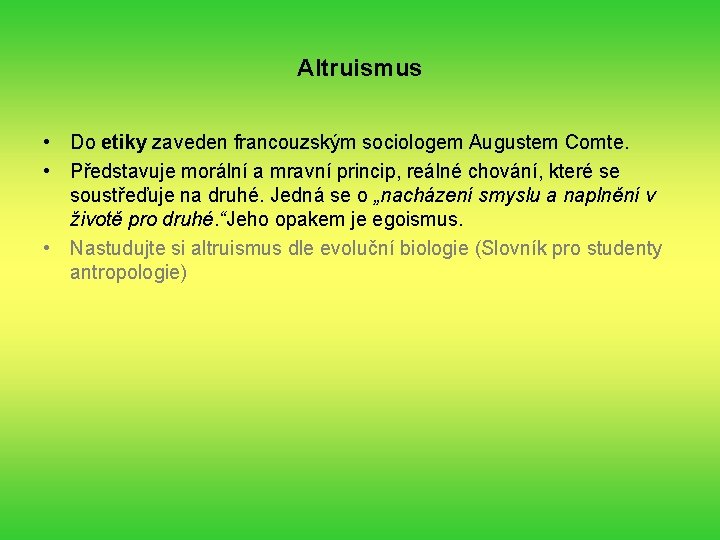 Altruismus

• Do etiky zaveden francouzským sociologem Augustem Comte.
• Představuje morální a mravní princip, reálné chování, které se soustřeďuje na druhé. Jedná se o „nacházení smyslu a naplnění v životě pro druhé.“Jeho opakem je egoismus.
• Nastudujte si altruismus dle evoluční biologie (Slovník pro studenty antropologie)